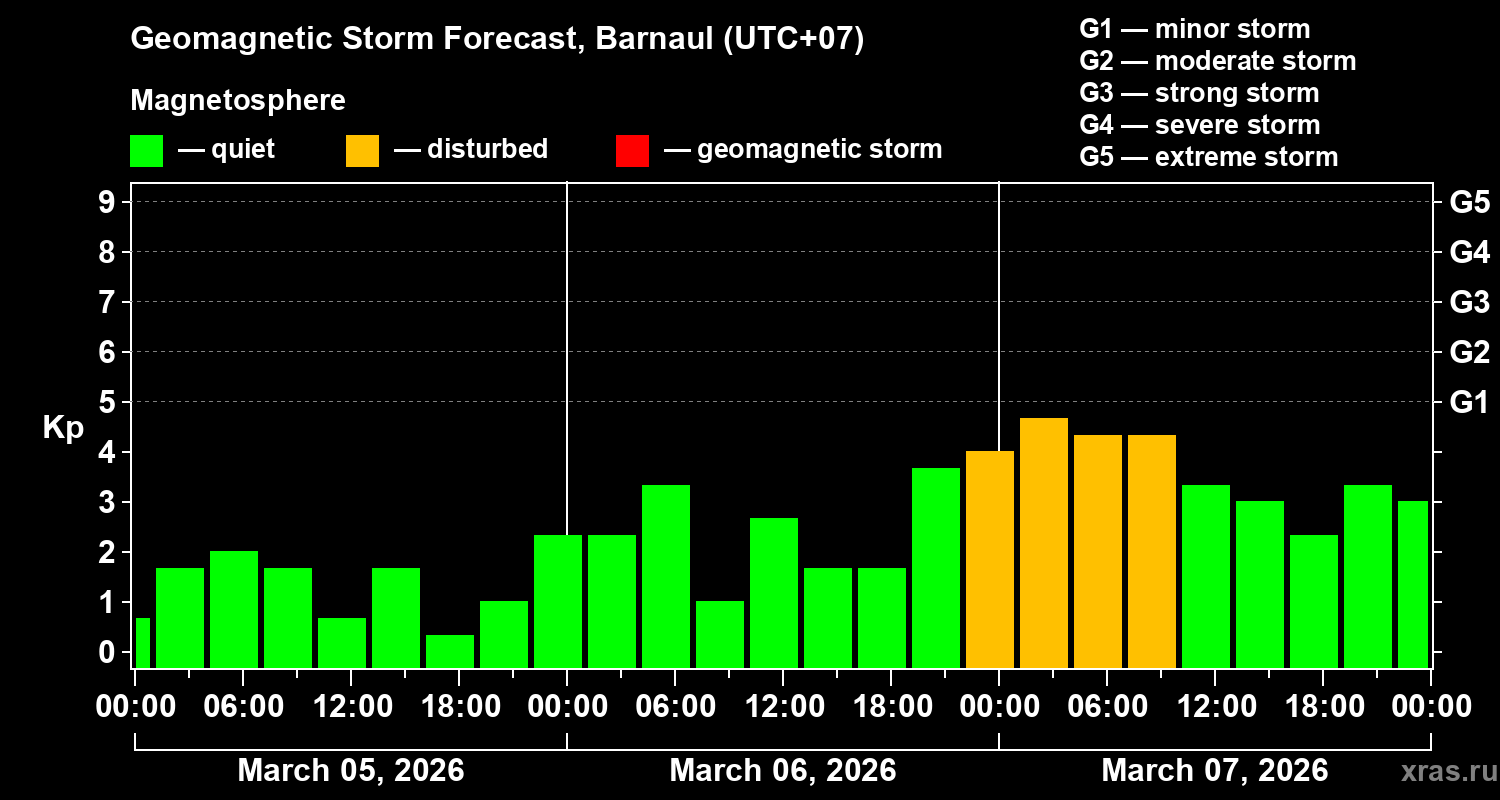 Geomagnetic Storm Forecast, Barnaul (UTC+07)

Magnetosphere

— quiet — disturbed — geomagnetic storm

G1 — minor storm
G2 — moderate storm
G3 — strong storm
G4 — severe storm
G5 — extreme storm

Kp

9
8
7
6
5
4
3
2
1
0

G5
G4
G3
G2
G1

00:00 06:00 12:00 18:00 00:00 06:00 12:00 18:00 00:00 06:00 12:00 18:00 00:00

March 05, 2026
March 06, 2026
March 07, 2026

xras.ru